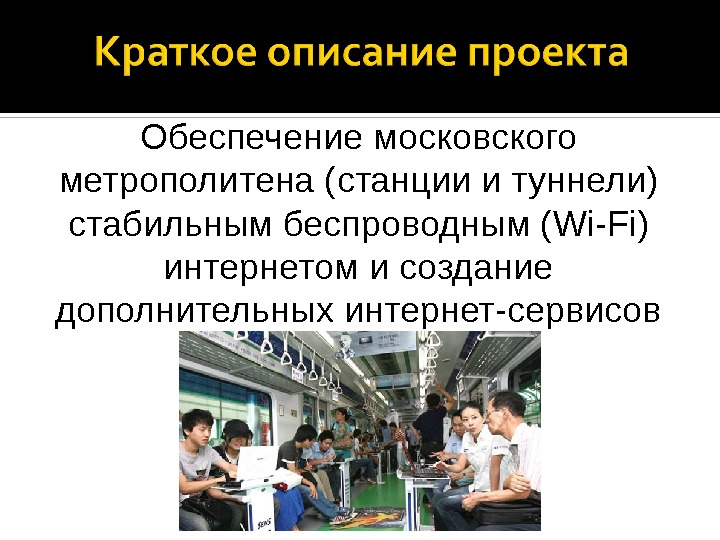 Краткое описание проекта

Обеспечение московского метрополитена (станции и туннели) стабильным беспроводным (Wi-Fi) интернетом и создание дополнительных интернет-сервисов